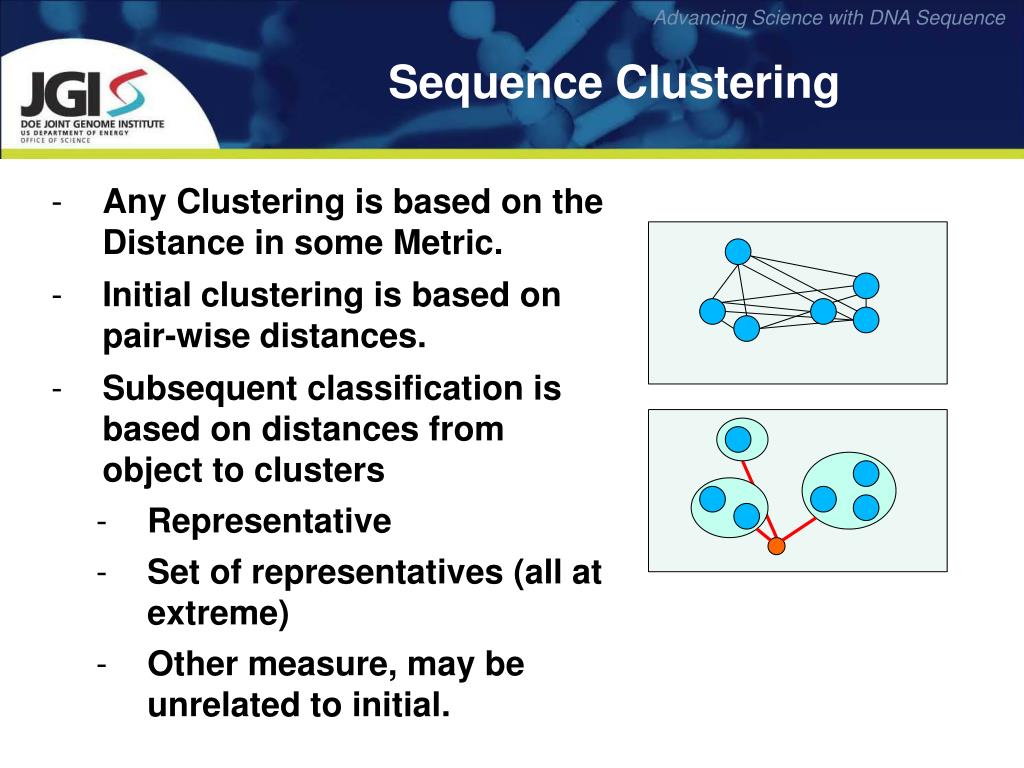 Advancing Science with DNA Sequence

JGI
DOE JOINT GENOME INSTITUTE
US DEPARTMENT OF ENERGY
OFFICE OF SCIENCE

Sequence Clustering

- Any Clustering is based on the Distance in some Metric.
- Initial clustering is based on pair-wise distances.
- Subsequent classification is based on distances from object to clusters
  - Representative
  - Set of representatives (all at extreme)
  - Other measure, may be unrelated to initial.